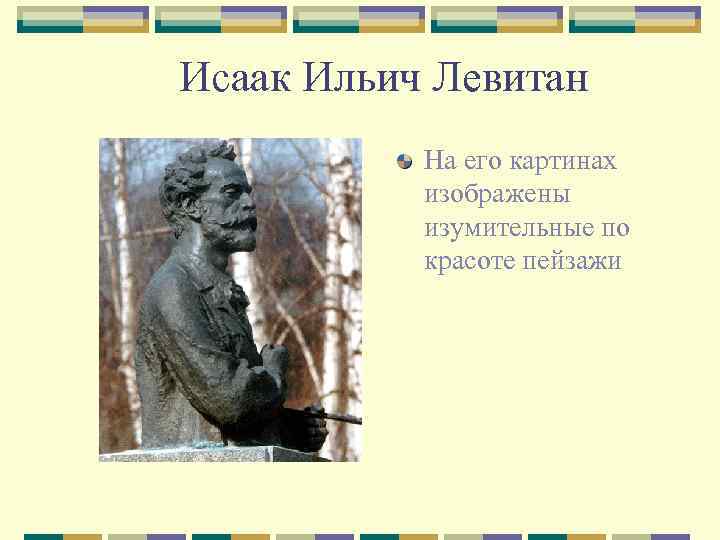 Исаак Ильич Левитан

На его картинах изображены изумительные по красоте пейзажи